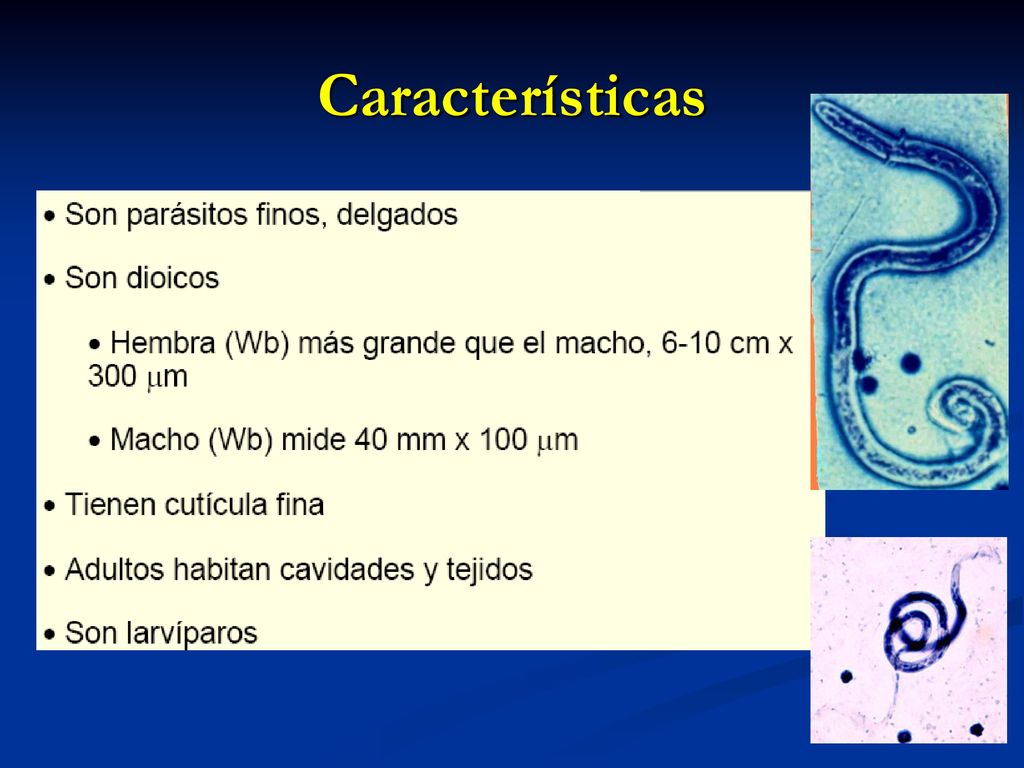 Características

• Son parásitos finos, delgados

• Son dioicos

• Hembra (Wb) más grande que el macho, 6-10 cm x 300 $\mu$m

• Macho (Wb) mide 40 mm x 100 $\mu$m

• Tienen cutícula fina

• Adultos habitan cavidades y tejidos

• Son larvíparos